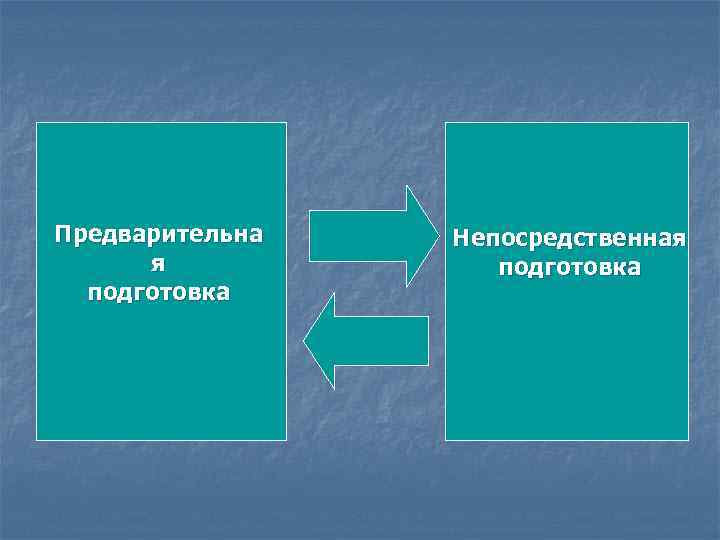 Предварительная подготовка

Непосредственная подготовка